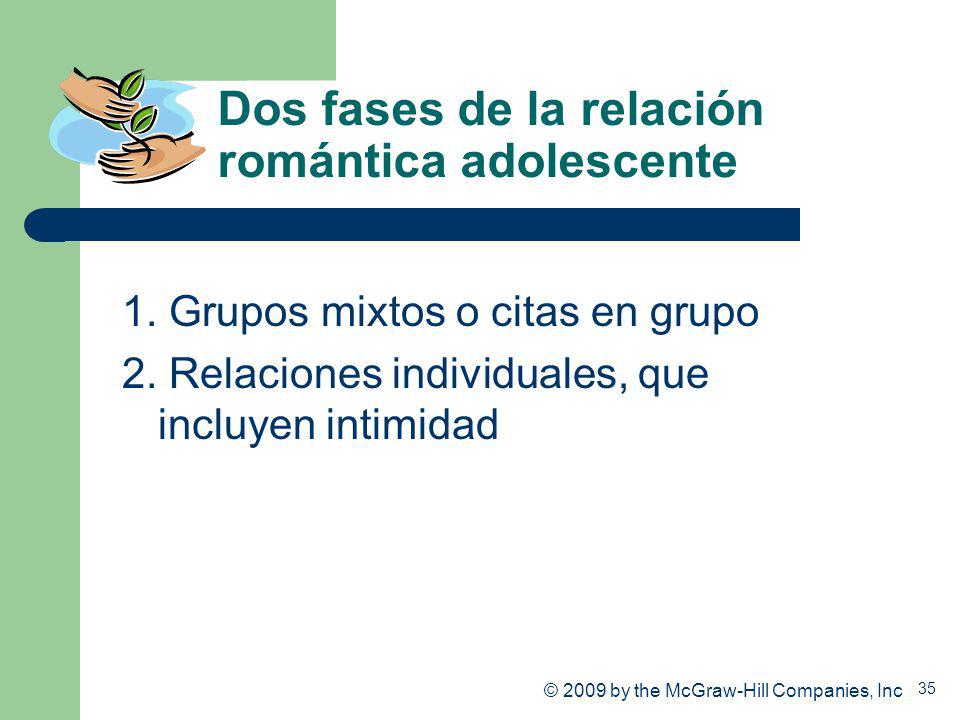 Dos fases de la relación romántica adolescente

1. Grupos mixtos o citas en grupo
2. Relaciones individuales, que incluyen intimidad

© 2009 by the McGraw-Hill Companies, Inc 35